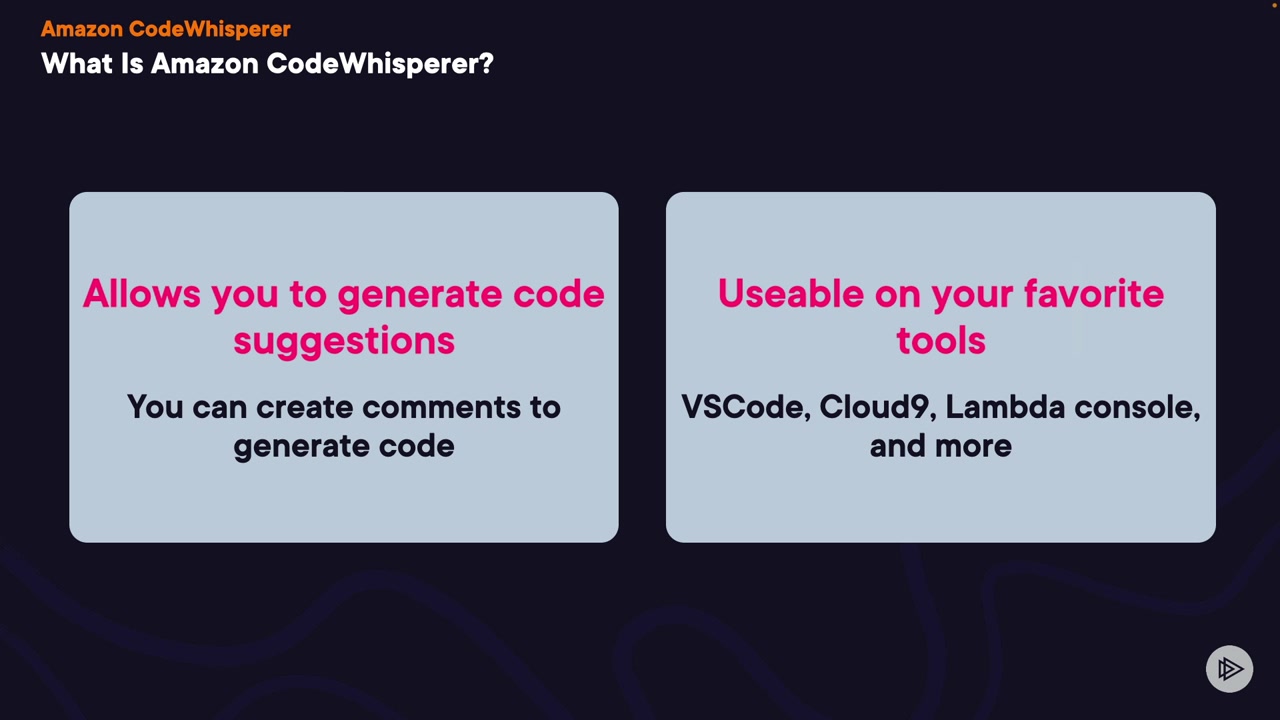 Amazon CodeWhisperer
What Is Amazon CodeWhisperer?

Allows you to generate code suggestions

You can create comments to generate code

Useable on your favorite tools

VSCode, Cloud9, Lambda console, and more